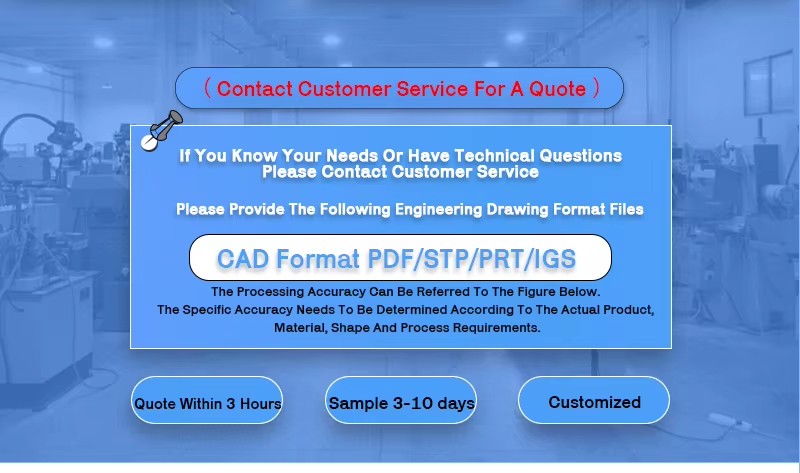 ( Contact Customer Service For A Quote )

If You Know Your Needs Or Have Technical Questions Please Contact Customer Service

Please Provide The Following Engineering Drawing Format Files

CAD Format PDF/STP/PRT/IGS

The Processing Accuracy Can Be Referred To The Figure Below. The Specific Accuracy Needs To Be Determined According To The Actual Product, Material, Shape And Process Requirements.

Quote Within 3 Hours

Sample 3-10 days

Customized